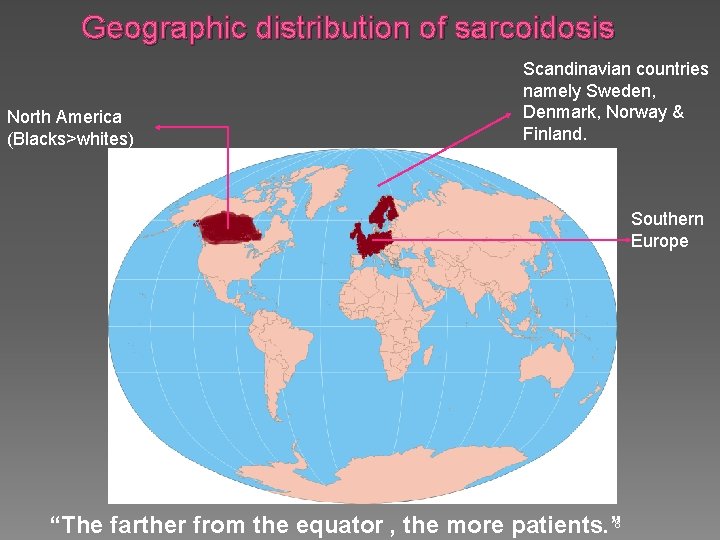 Geographic distribution of sarcoidosis

North America (Blacks>whites)

Scandinavian countries namely Sweden, Denmark, Norway & Finland.

Southern Europe

“The farther from the equator , the more patients.”